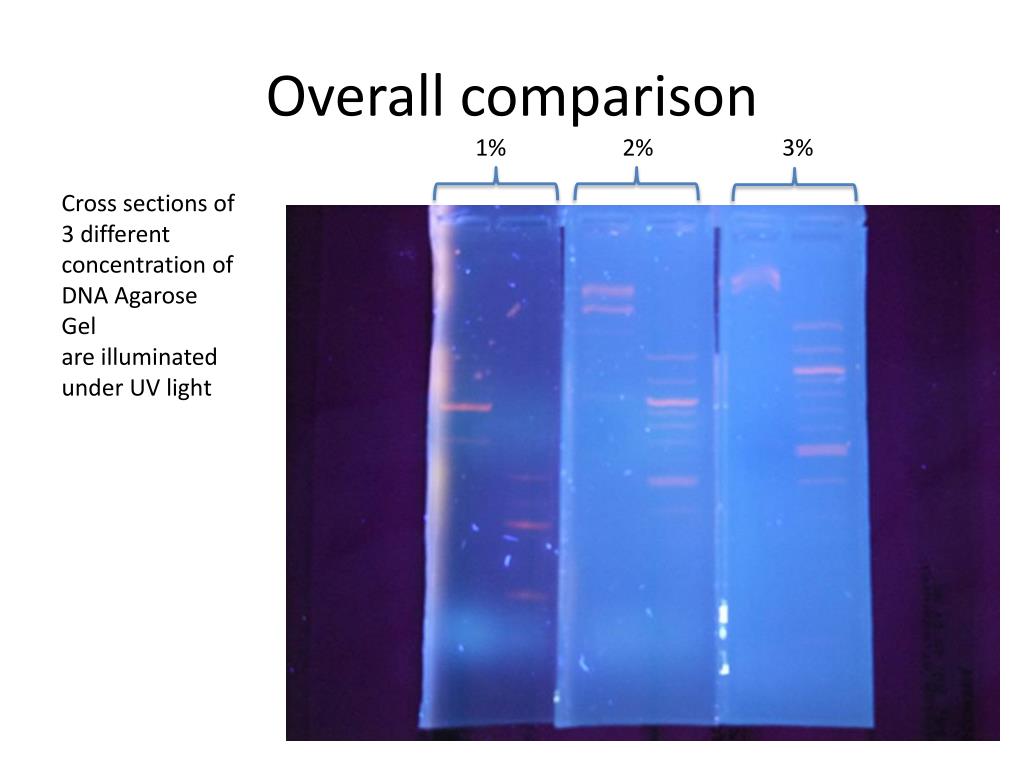 Overall comparison

1%

2%

3%

Cross sections of 3 different concentration of DNA Agarose Gel
are illuminated under UV light